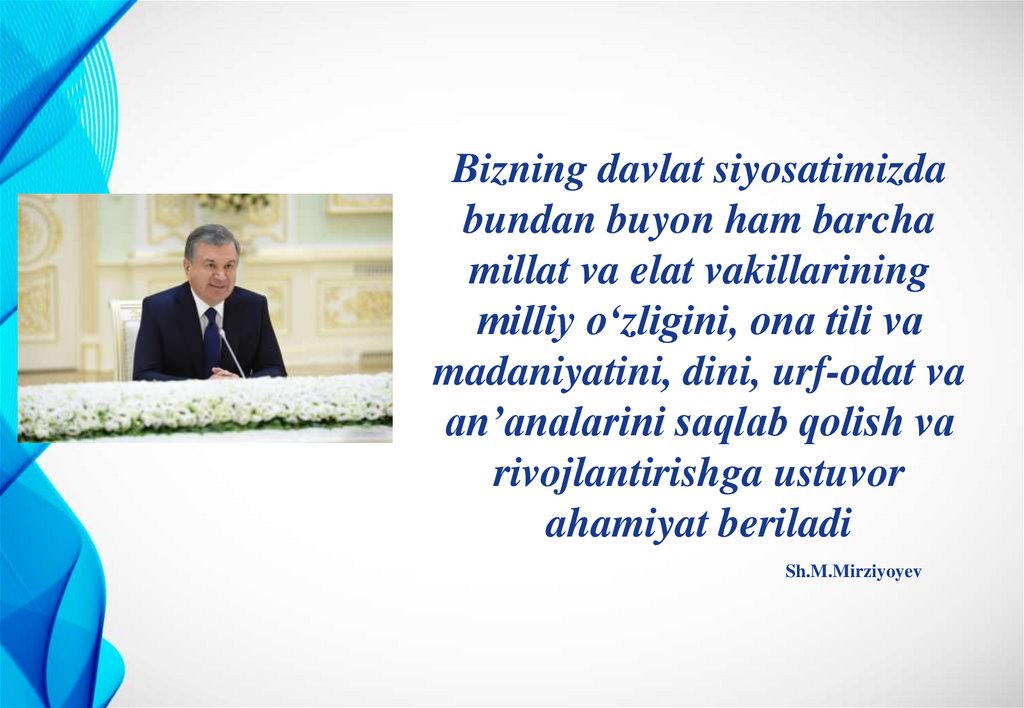 Bizning davlat siyosatimizda bundan buyon ham barcha millat va elat vakillarining milliy o‘zligini, ona tili va madaniyatini, dini, urf-odat va an’analarini saqlab qolish va rivojlantirishga ustuvor ahamiyat beriladi

Sh.M.Mirziyoyev